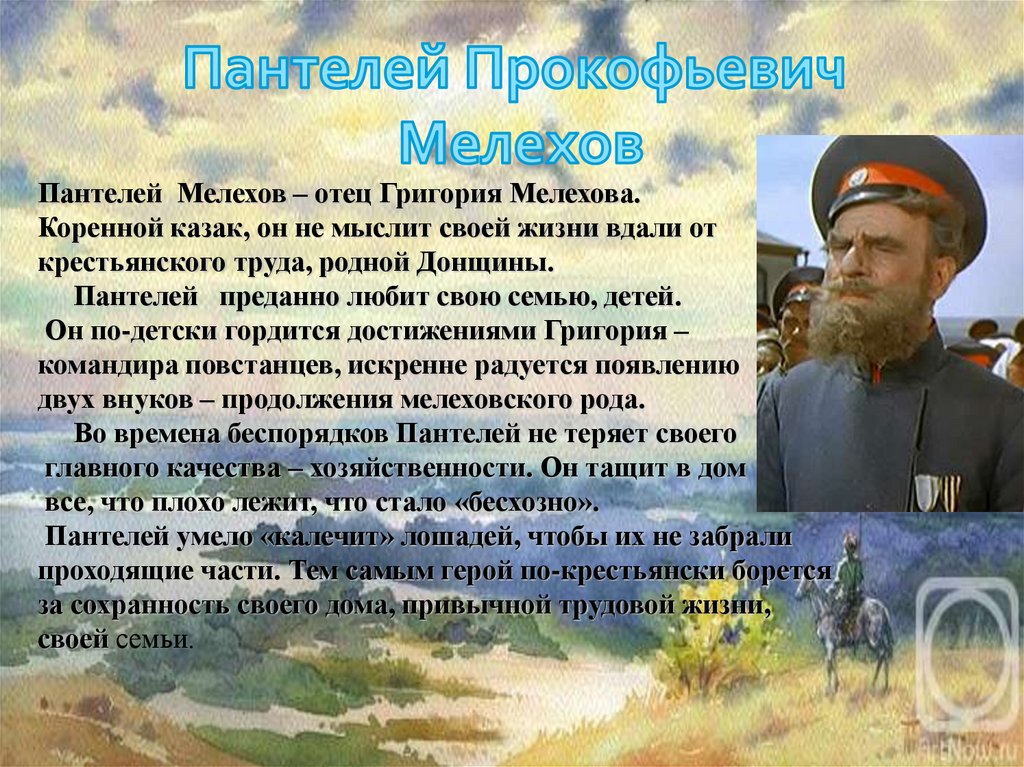 Пантелей Прокофьевич Мелехов

Пантелей Мелехов – отец Григория Мелехова. Коренной казак, он не мыслит своей жизни вдали от крестьянского труда, родной Донщины.

Пантелей преданно любит свою семью, детей.

Он по-детски гордится достижениями Григория – командира повстанцев, искренне радуется появлению двух внуков – продолжения мелеховского рода.

Во времена беспорядков Пантелей не теряет своего главного качества – хозяйственности. Он тащит в дом все, что плохо лежит, что стало «бесхозно».

Пантелей умело «калечит» лошадей, чтобы их не забрали проходящие части. Тем самым герой по-крестьянски борется за сохранность своего дома, привычной трудовой жизни, своей семьи.

ArtNow.ru